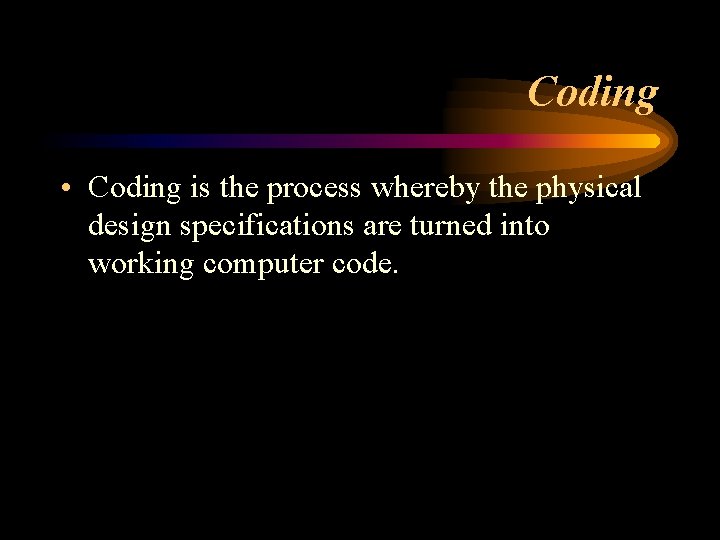 Coding

• Coding is the process whereby the physical design specifications are turned into working computer code.